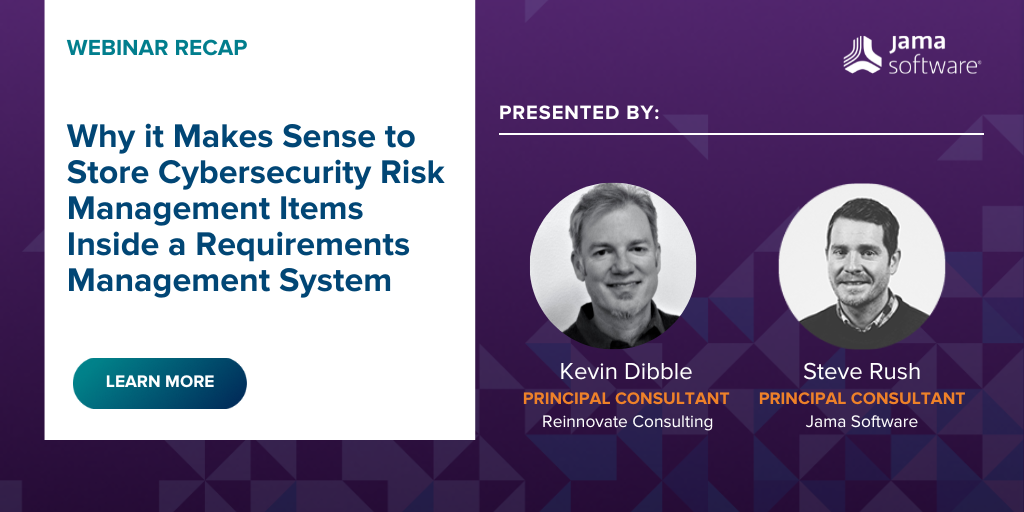 WEBINAR RECAP

Why it Makes Sense to Store Cybersecurity Risk Management Items Inside a Requirements Management System

LEARN MORE

jama software®

PRESENTED BY:

Kevin Dibble
PRINCIPAL CONSULTANT
Reinnovate Consulting

Steve Rush
PRINCIPAL CONSULTANT
Jama Software